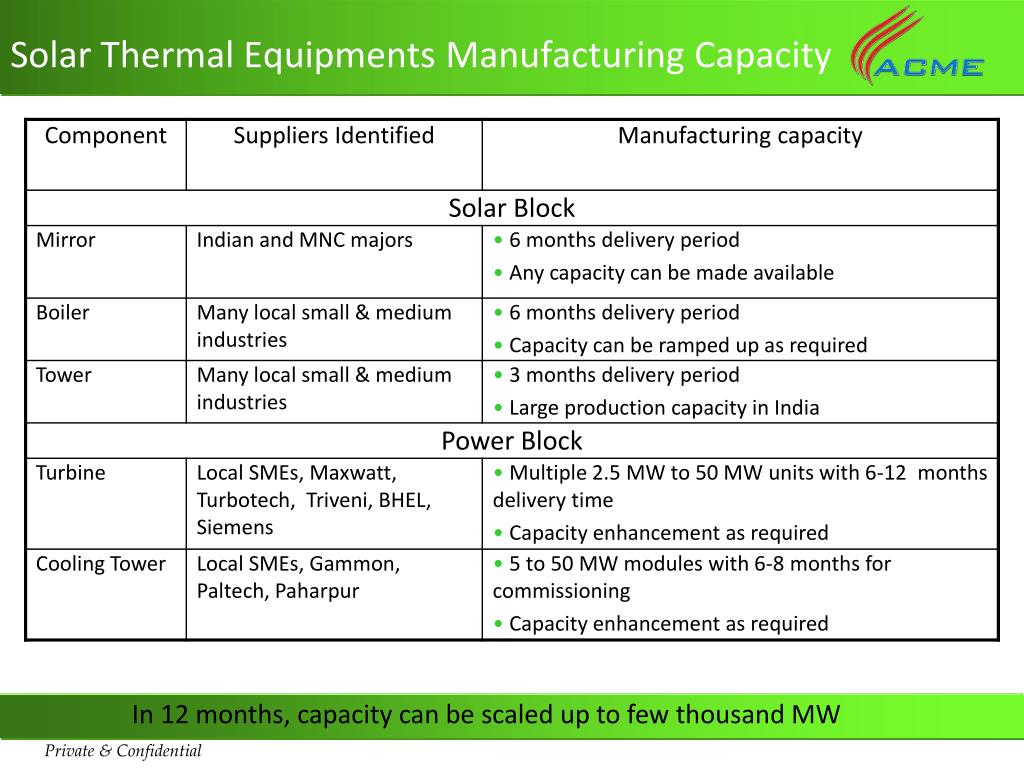 Solar Thermal Equipments Manufacturing Capacity

ACME

| Component | Suppliers Identified | Manufacturing capacity |
|---|---|---|
| Solar Block | | |
| Mirror | Indian and MNC majors | • 6 months delivery period • Any capacity can be made available |
| Boiler | Many local small & medium industries | • 6 months delivery period • Capacity can be ramped up as required |
| Tower | Many local small & medium industries | • 3 months delivery period • Large production capacity in India |
| Power Block | | |
| Turbine | Local SMEs, Maxwatt, Turbotech, Triveni, BHEL, Siemens | • Multiple 2.5 MW to 50 MW units with 6-12 months delivery time • Capacity enhancement as required |
| Cooling Tower | Local SMEs, Gammon, Paltech, Paharpur | • 5 to 50 MW modules with 6-8 months for commissioning • Capacity enhancement as required |

In 12 months, capacity can be scaled up to few thousand MW

Private & Confidential